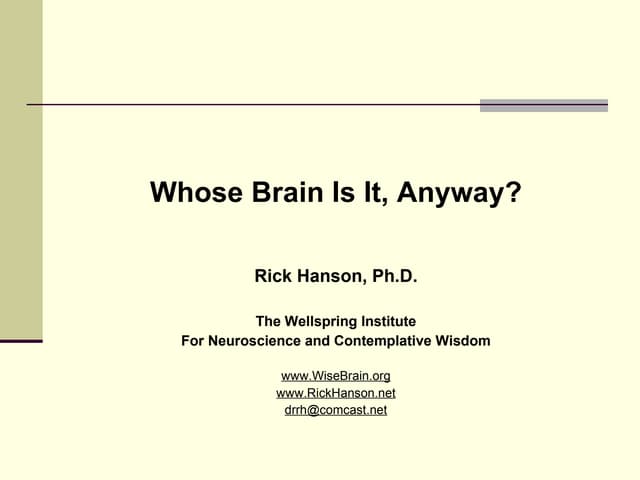 Whose Brain Is It, Anyway?

Rick Hanson, Ph.D.

The Wellspring Institute
For Neuroscience and Contemplative Wisdom

www.WiseBrain.org
www.RickHanson.net
drrh@comcast.net